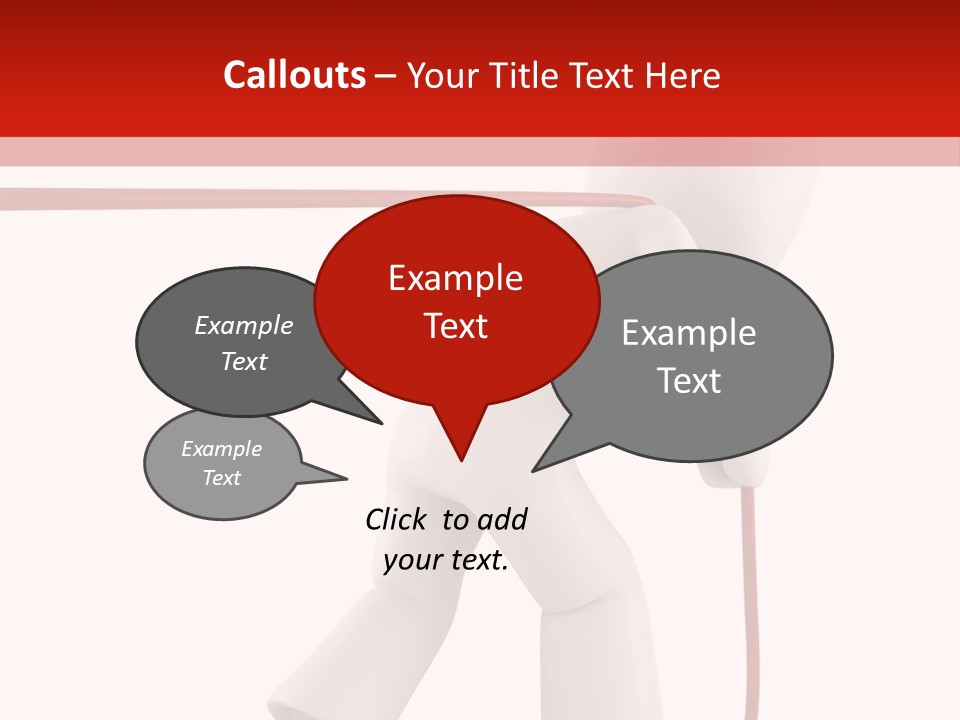 Callouts – Your Title Text Here

Example Text

Example Text

Example Text

Example Text

Click to add your text.